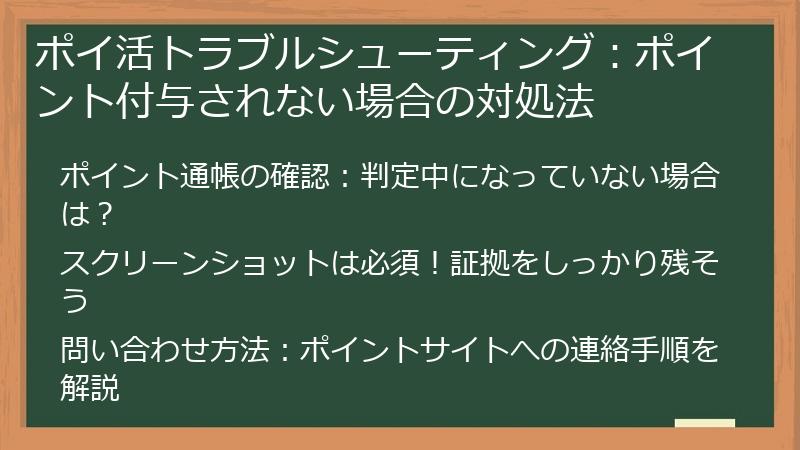 ポイ活トラブルシューティング：ポイント付与されない場合の対処法

ポイント通帳の確認：判定中になっていない場合は？

スクリーンショットは必須！証拠をしっかり残そう

問い合わせ方法：ポイントサイトへの連絡手順を解説